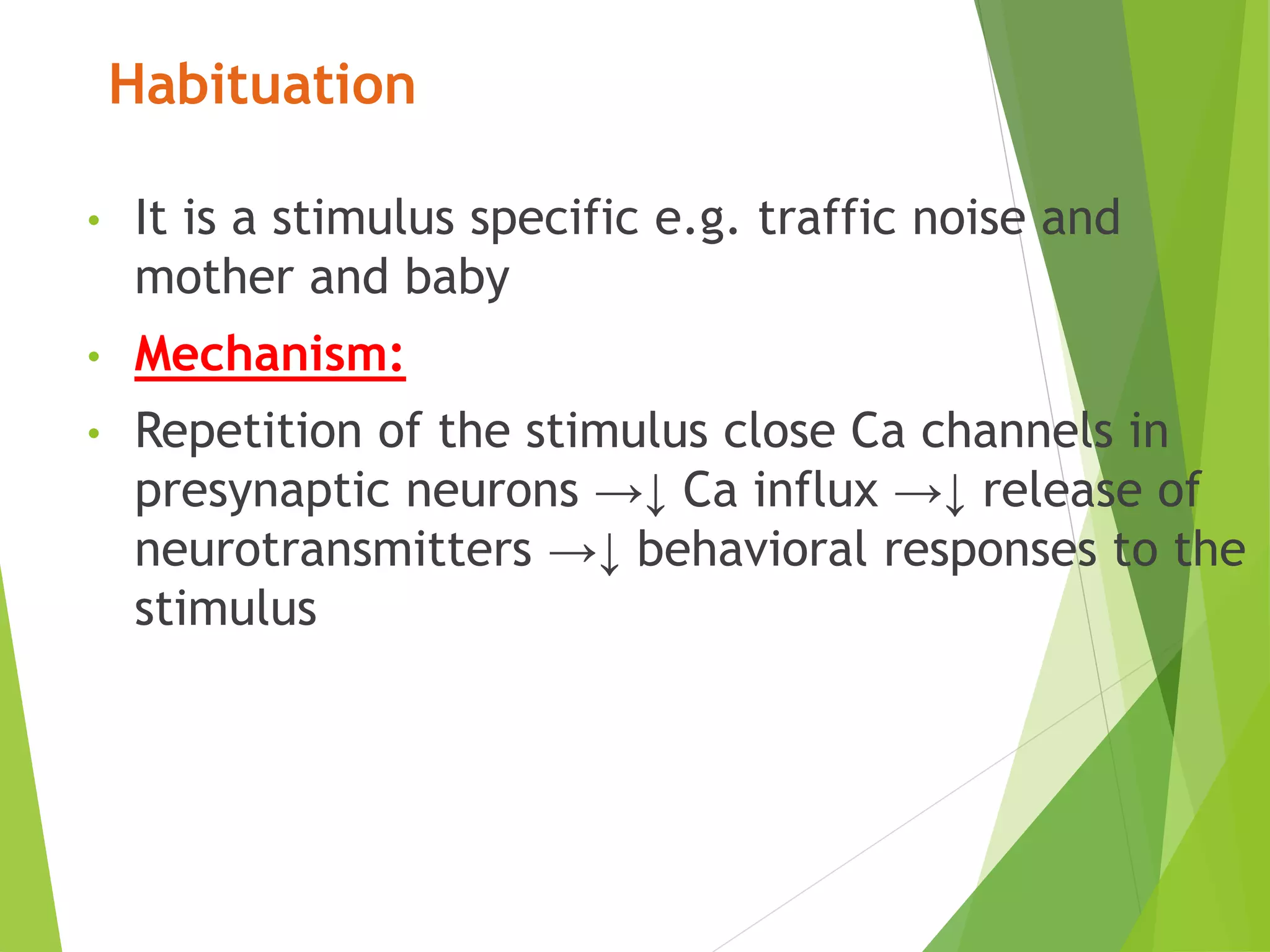 Habituation

• It is a stimulus specific e.g. traffic noise and mother and baby

• Mechanism:

• Repetition of the stimulus close Ca channels in presynaptic neurons →↓ Ca influx →↓ release of neurotransmitters →↓ behavioral responses to the stimulus